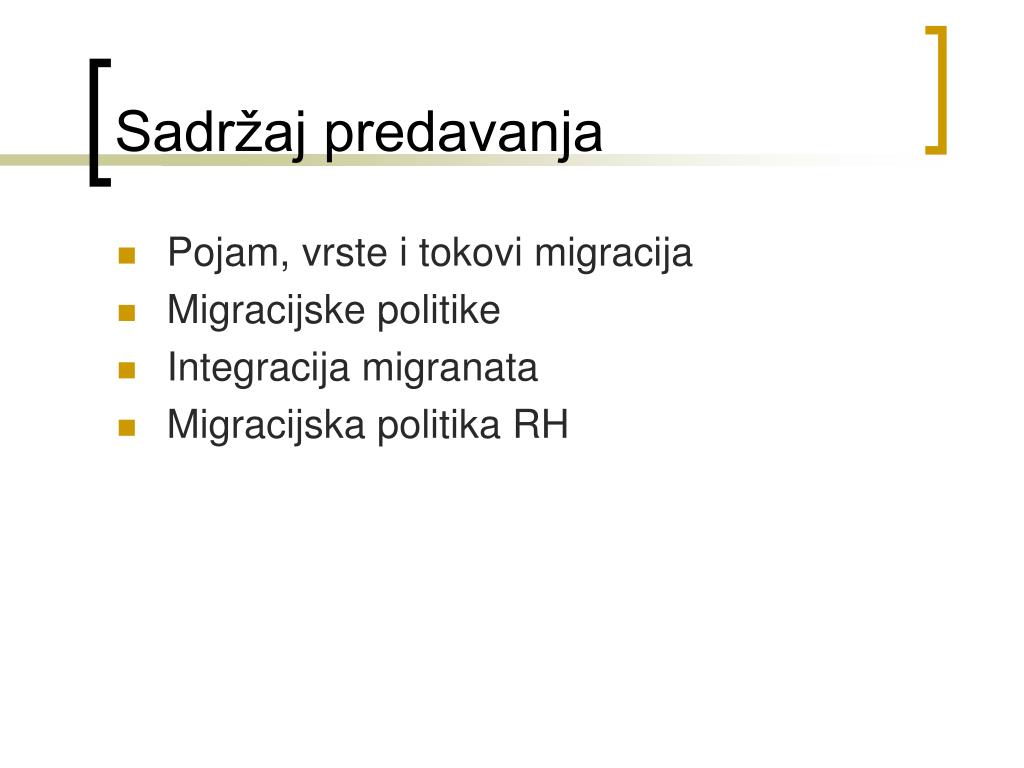 Sadržaj predavanja

- Pojam, vrste i tokovi migracija
- Migracijske politike
- Integracija migranata
- Migracijska politika RH